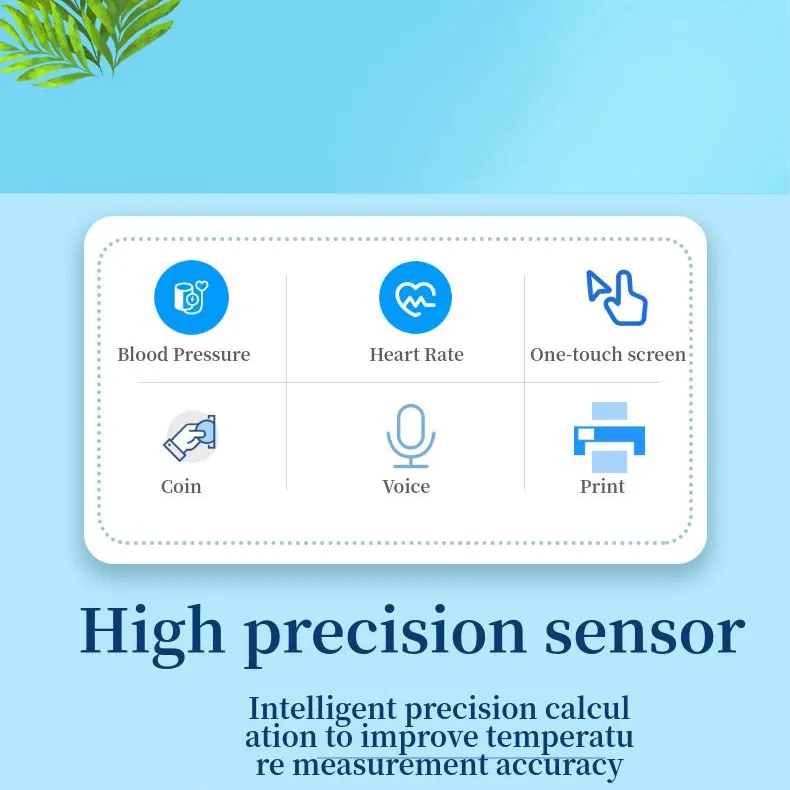 Blood Pressure

Heart Rate

One-touch screen

Coin

Voice

Print

High precision sensor

Intelligent precision calcul ation to improve temperatu re measurement accuracy